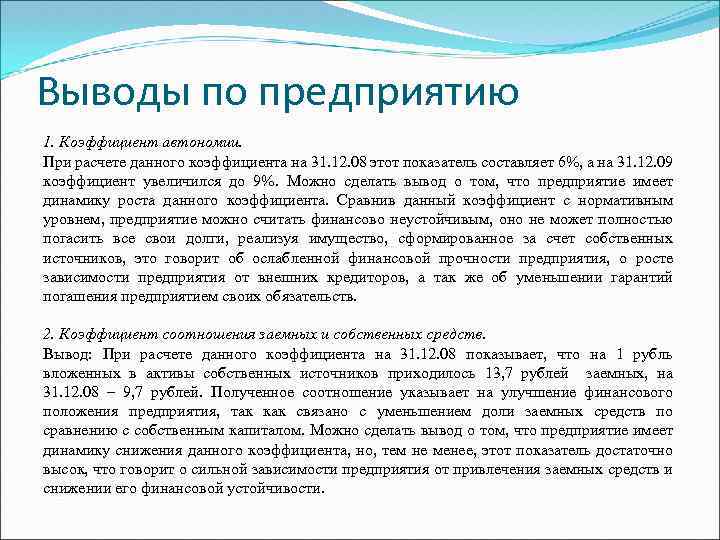 Выводы по предприятию

1. Коэффициент автономии.
При расчете данного коэффициента на 31.12.08 этот показатель составляет 6%, а на 31.12.09 коэффициент увеличился до 9%. Можно сделать вывод о том, что предприятие имеет динамику роста данного коэффициента. Сравнив данный коэффициент с нормативным уровнем, предприятие можно считать финансово неустойчивым, оно не может полностью погасить все свои долги, реализуя имущество, сформированное за счет собственных источников, это говорит об ослабленной финансовой прочности предприятия, о росте зависимости предприятия от внешних кредиторов, а так же об уменьшении гарантий погашения предприятием своих обязательств.

2. Коэффициент соотношения заемных и собственных средств.
Вывод: При расчете данного коэффициента на 31.12.08 показывает, что на 1 рубль вложенных в активы собственных источников приходилось 13,7 рублей заемных, на 31.12.08 – 9,7 рублей. Полученное соотношение указывает на улучшение финансового положения предприятия, так как связано с уменьшением доли заемных средств по сравнению с собственным капиталом. Можно сделать вывод о том, что предприятие имеет динамику снижения данного коэффициента, но, тем не менее, этот показатель достаточно высок, что говорит о сильной зависимости предприятия от привлечения заемных средств и снижении его финансовой устойчивости.